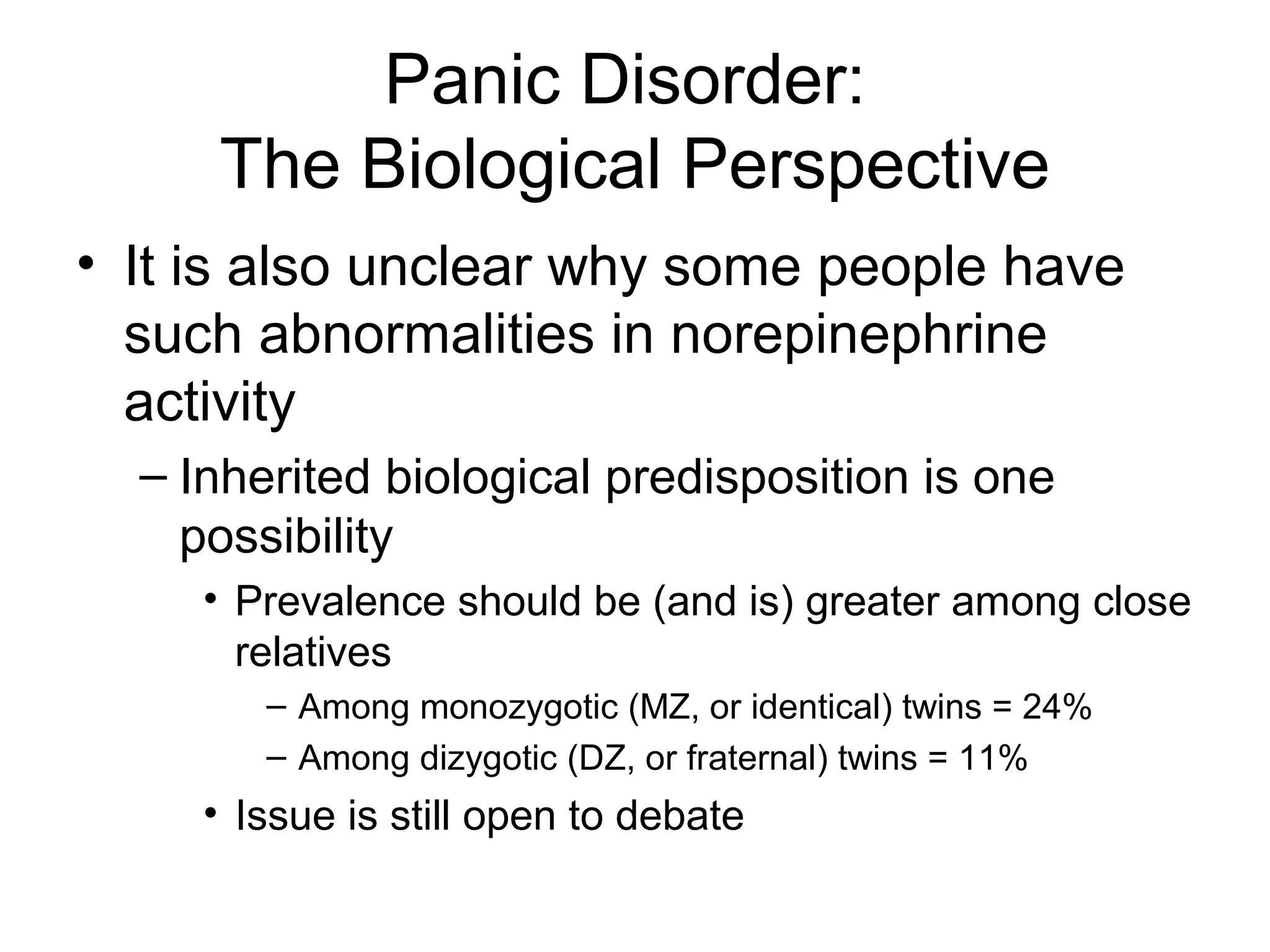 Panic Disorder:
The Biological Perspective

• It is also unclear why some people have such abnormalities in norepinephrine activity
  – Inherited biological predisposition is one possibility
    • Prevalence should be (and is) greater among close relatives
      – Among monozygotic (MZ, or identical) twins = 24%
      – Among dizygotic (DZ, or fraternal) twins = 11%
    • Issue is still open to debate